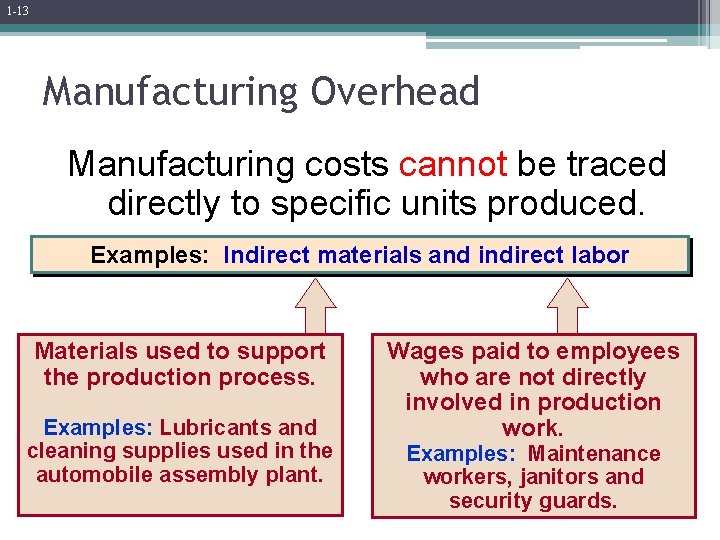 1-13

Manufacturing Overhead

Manufacturing costs cannot be traced directly to specific units produced.

Examples: Indirect materials and indirect labor

Materials used to support the production process.

Examples: Lubricants and cleaning supplies used in the automobile assembly plant.

Wages paid to employees who are not directly involved in production work.

Examples: Maintenance workers, janitors and security guards.